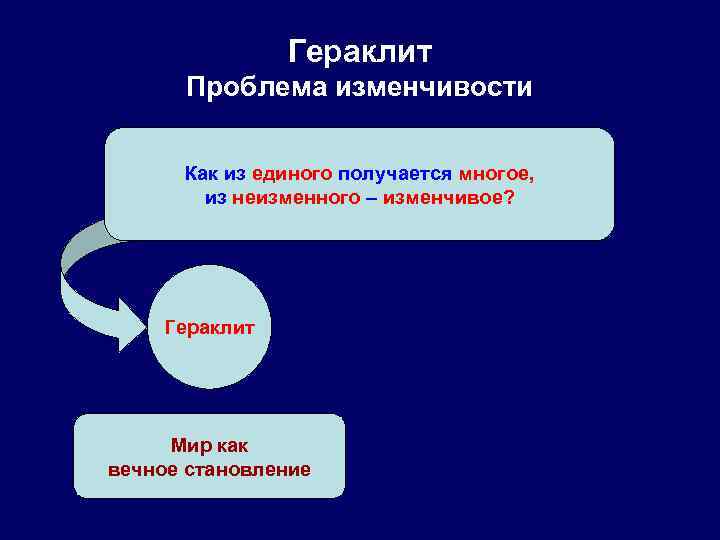 Гераклит
Проблема изменчивости

Как из единого получается многое,
из неизменного – изменчивое?

Гераклит

Мир как
вечное становление